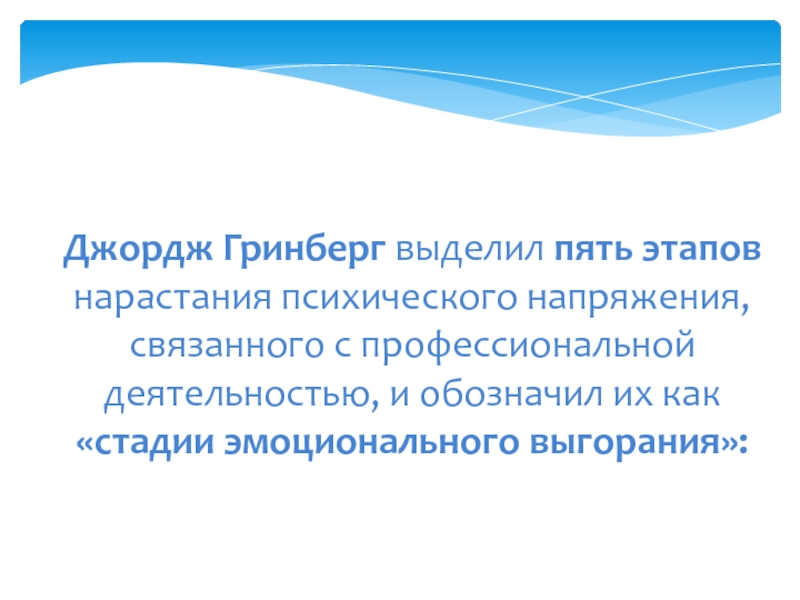 Джордж Гринберг выделил пять этапов нарастания психического напряжения, связанного с профессиональной деятельностью, и обозначил их как «стадии эмоционального выгорания»: